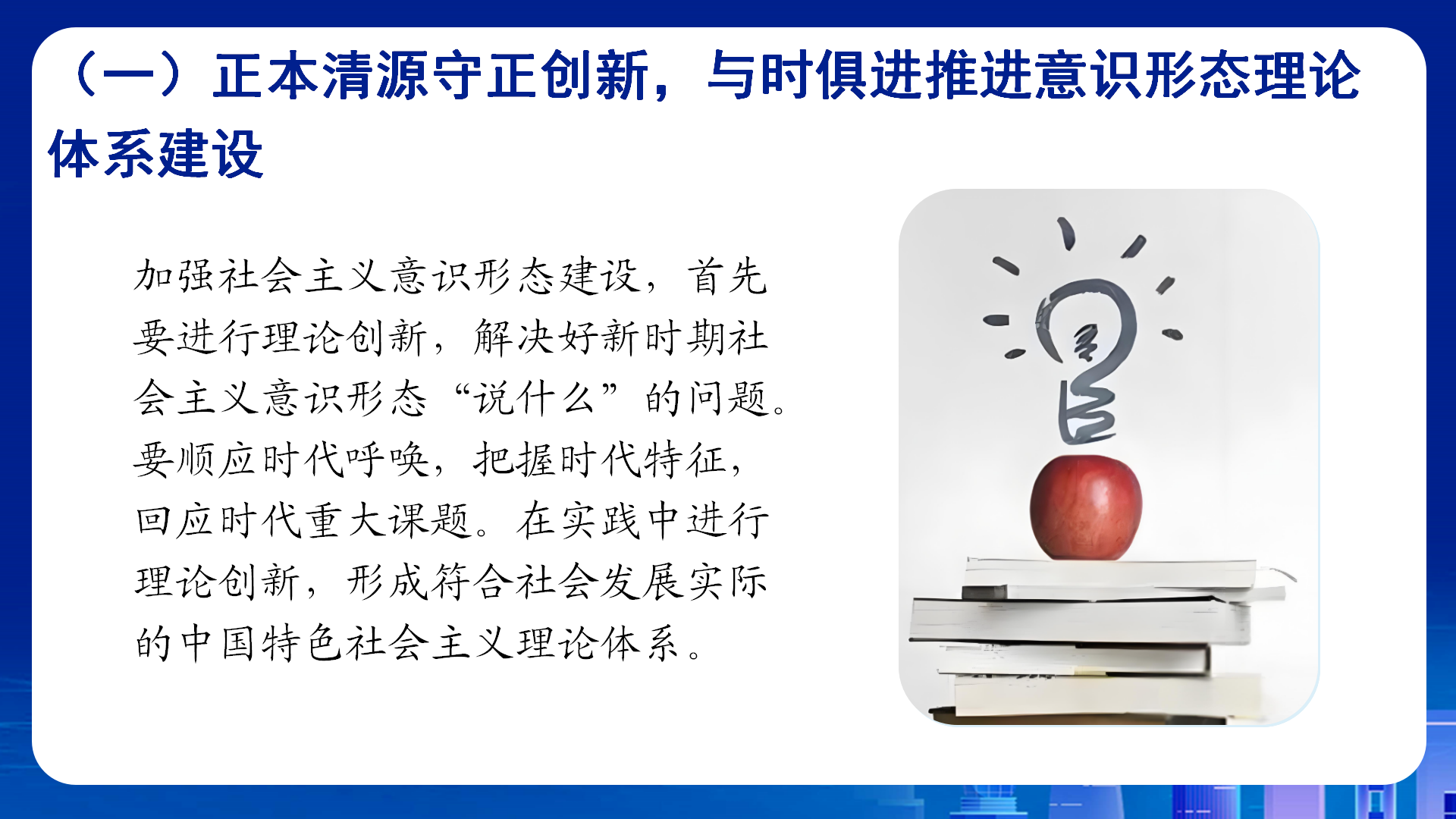 （一）正本清源守正创新，与时俱进推进意识形态理论体系建设

加强社会主义意识形态建设，首先要进行理论创新，解决好新时期社会主义意识形态“说什么”的问题。要顺应时代呼唤，把握时代特征，回应时代重大课题。在实践中进行理论创新，形成符合社会发展实际的中国特色社会主义理论体系。